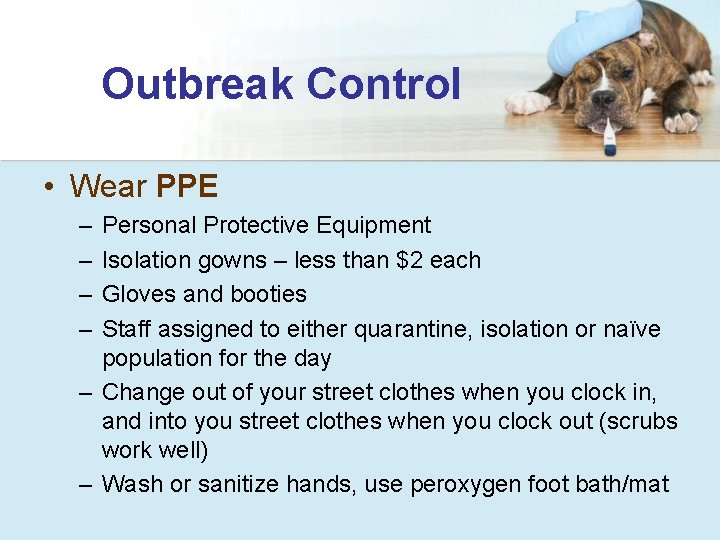 Outbreak Control

• Wear PPE
– Personal Protective Equipment
– Isolation gowns – less than \$2 each
– Gloves and booties
– Staff assigned to either quarantine, isolation or naïve population for the day
– Change out of your street clothes when you clock in, and into you street clothes when you clock out (scrubs work well)
– Wash or sanitize hands, use peroxygen foot bath/mat